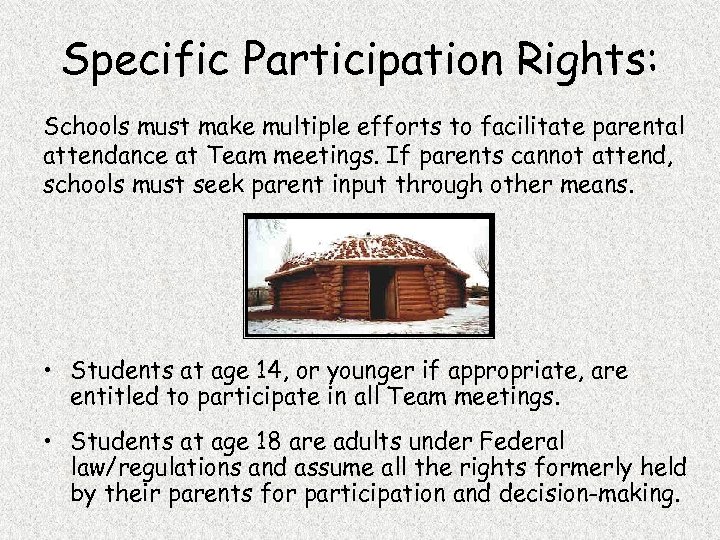 Specific Participation Rights:

Schools must make multiple efforts to facilitate parental attendance at Team meetings. If parents cannot attend, schools must seek parent input through other means.

• Students at age 14, or younger if appropriate, are entitled to participate in all Team meetings.

• Students at age 18 are adults under Federal law/regulations and assume all the rights formerly held by their parents for participation and decision-making.